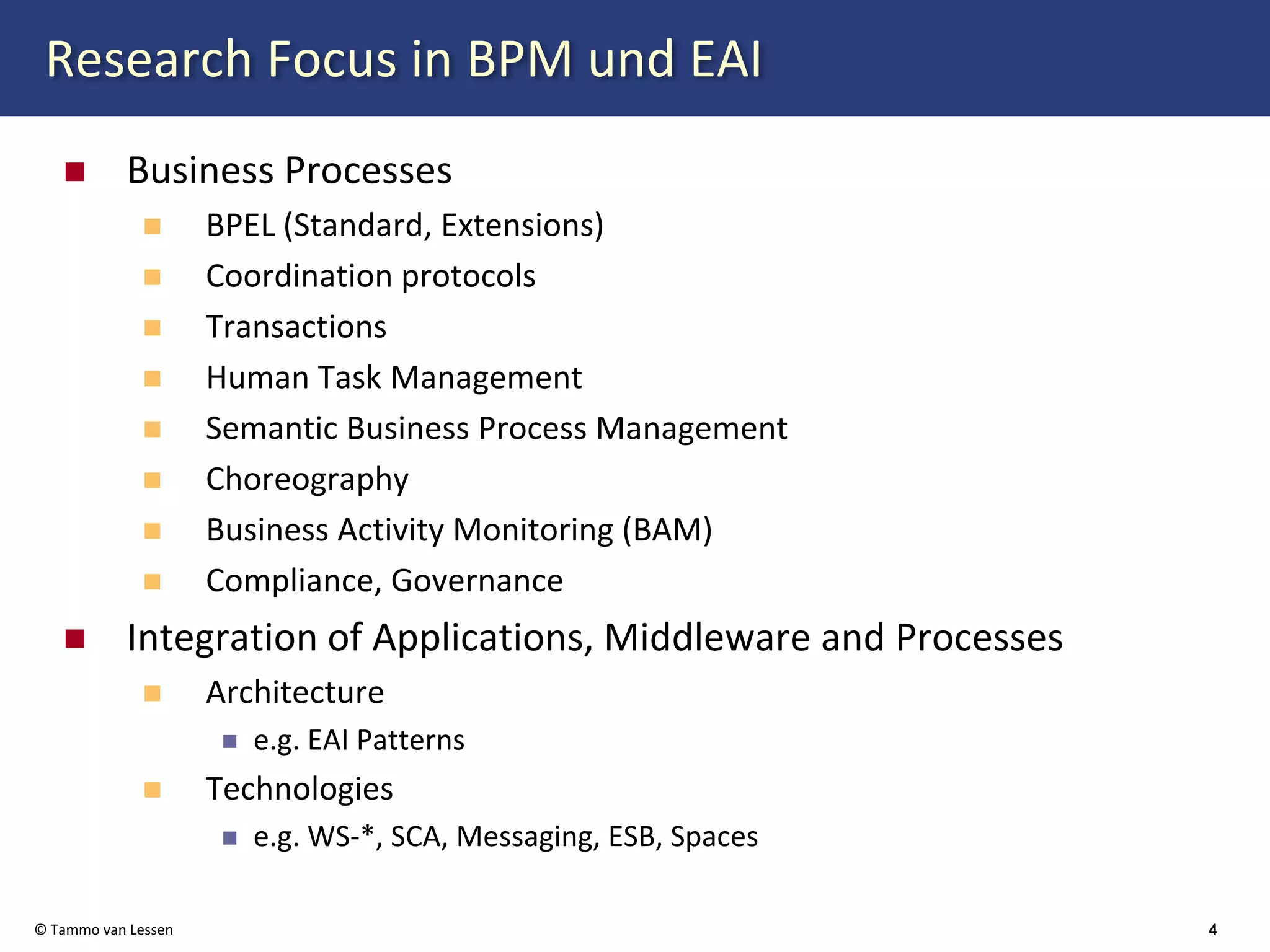 Research Focus in BPM und EAI

Business Processes

BPEL (Standard, Extensions)

Coordination protocols

Transactions

Human Task Management

Semantic Business Process Management

Choreography

Business Activity Monitoring (BAM)

Compliance, Governance

Integration of Applications, Middleware and Processes

Architecture

e.g. EAI Patterns

Technologies

e.g. WS-*, SCA, Messaging, ESB, Spaces

© Tammo van Lessen

4